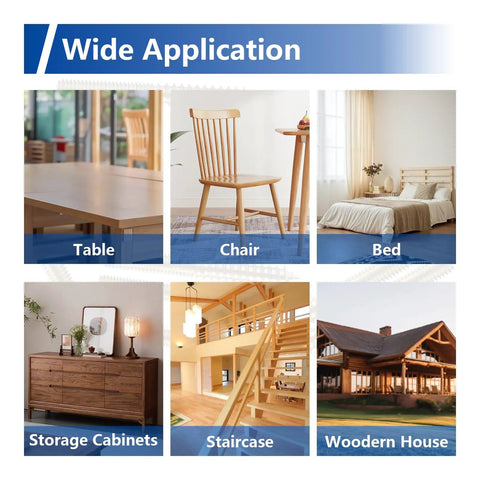 Wide Application

Table

Chair

Bed

Storage Cabinets

Staircase

Woodern House